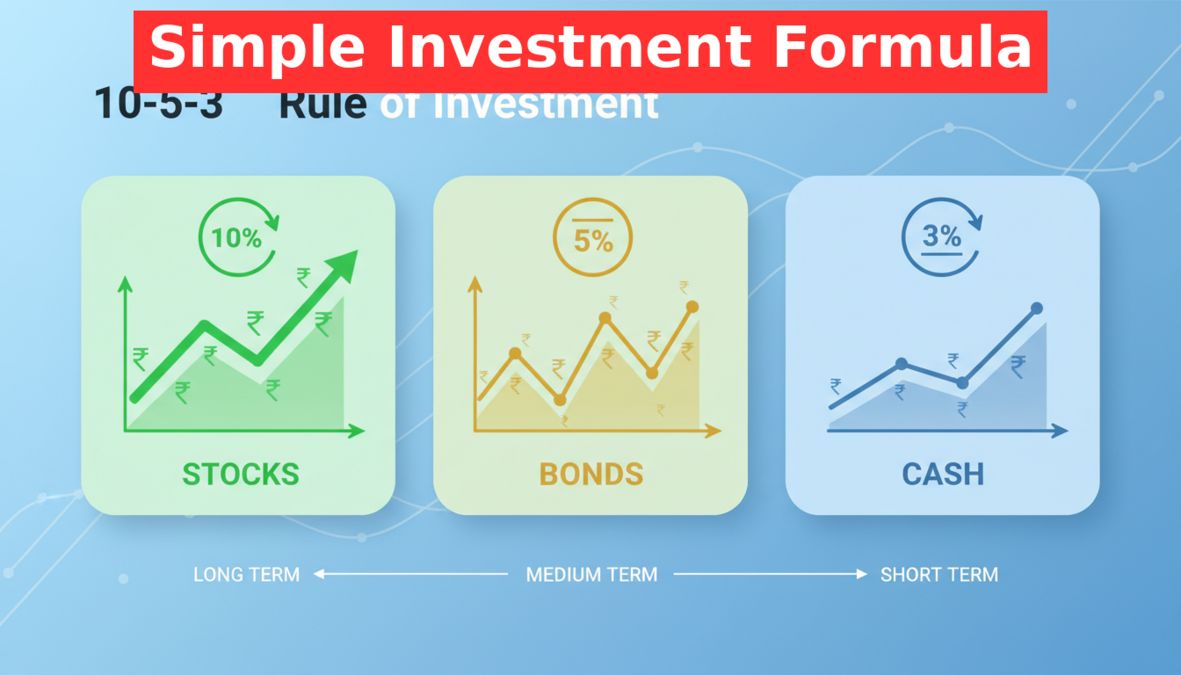 Simple Investment Formula

10-5-3 Rule of Investment

10%

₹ ₹ ₹ ₹ ₹ ₹ ₹

STOCKS

5%

₹ ₹ ₹ ₹ ₹ ₹ ₹ ₹ ₹ ₹

BONDS

3%

₹ ₹ ₹ ₹ ₹

CASH

LONG TERM MEDIUM TERM SHORT TERM